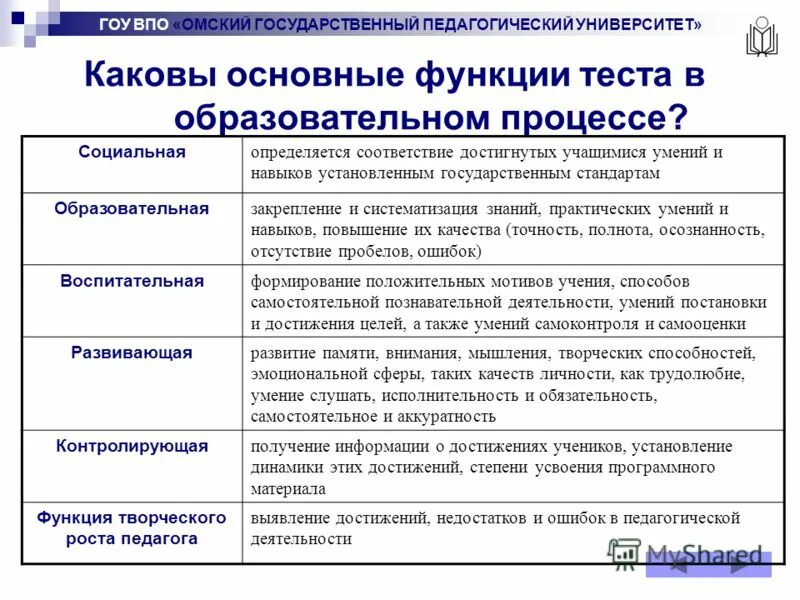 ГОУ ВПО «ОМСКИЙ ГОСУДАРСТВЕННЫЙ ПЕДАГОГИЧЕСКИЙ УНИВЕРСИТЕТ»

Каковы основные функции теста в образовательном процессе?

| Социальная | определяется соответствие достигнутых учащимися умений и навыков установленным государственным стандартам |
|---|---|
| Образовательная | закрепление и систематизация знаний, практических умений и навыков, повышение их качества (точность, полнота, осознанность, отсутствие пробелов, ошибок) |
| Воспитательная | формирование положительных мотивов учения, способов самостоятельной познавательной деятельности, умений постановки и достижения целей, а также умений самоконтроля и самооценки |
| Развивающая | развитие памяти, внимания, мышления, творческих способностей, эмоциональной сферы, таких качеств личности, как трудолюбие, умение слушать, исполнительность и обязательность, самостоятельное и аккуратность |
| Контролирующая | получение информации о достижениях учеников, установление динамики этих достижений, степени усвоения программного материала |
| Функция творческого роста педагога | выявление достижений, недостатков и ошибок в педагогической деятельности |

MyShared